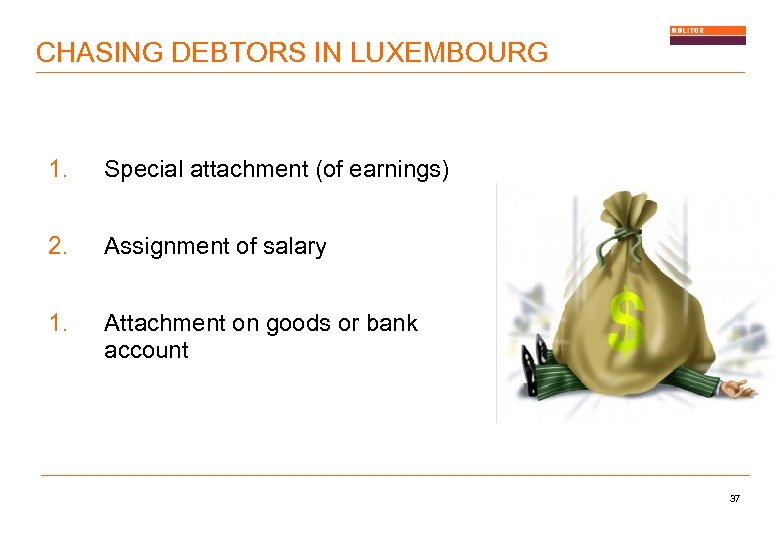 MOLITOR

CHASING DEBTORS IN LUXEMBOURG

1. Special attachment (of earnings)

2. Assignment of salary

1. Attachment on goods or bank account

$

37